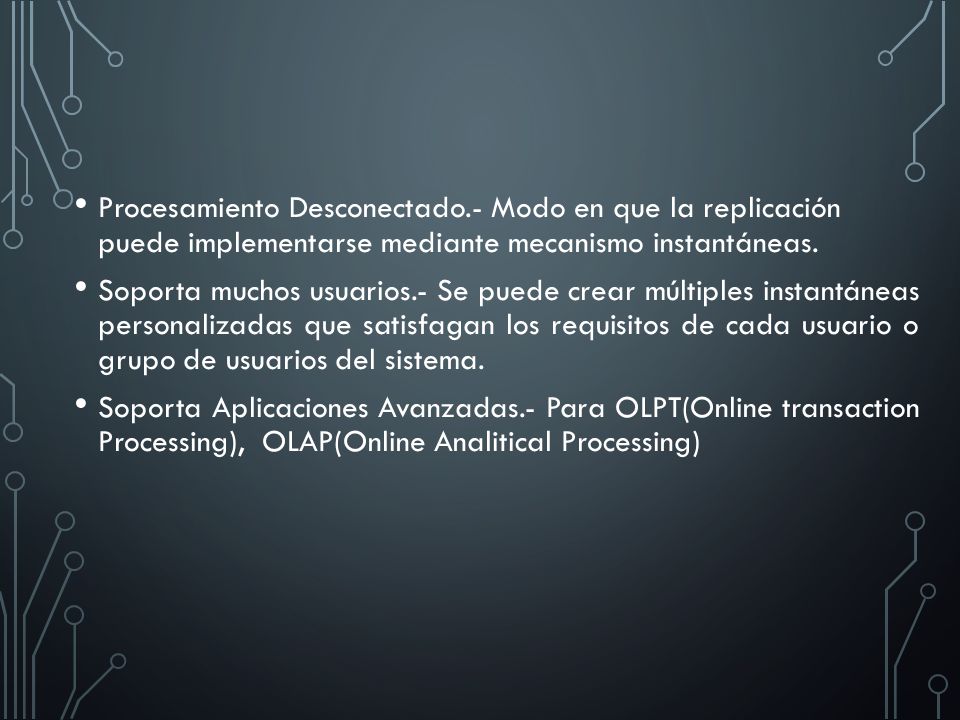 • Procesamiento Desconectado.- Modo en que la replicación puede implementarse mediante mecanismo instantáneas.

• Soporta muchos usuarios.- Se puede crear múltiples instantáneas personalizadas que satisfagan los requisitos de cada usuario o grupo de usuarios del sistema.

• Soporta Aplicaciones Avanzadas.- Para OLPT(Online transaction Processing), OLAP(Online Analitical Processing)